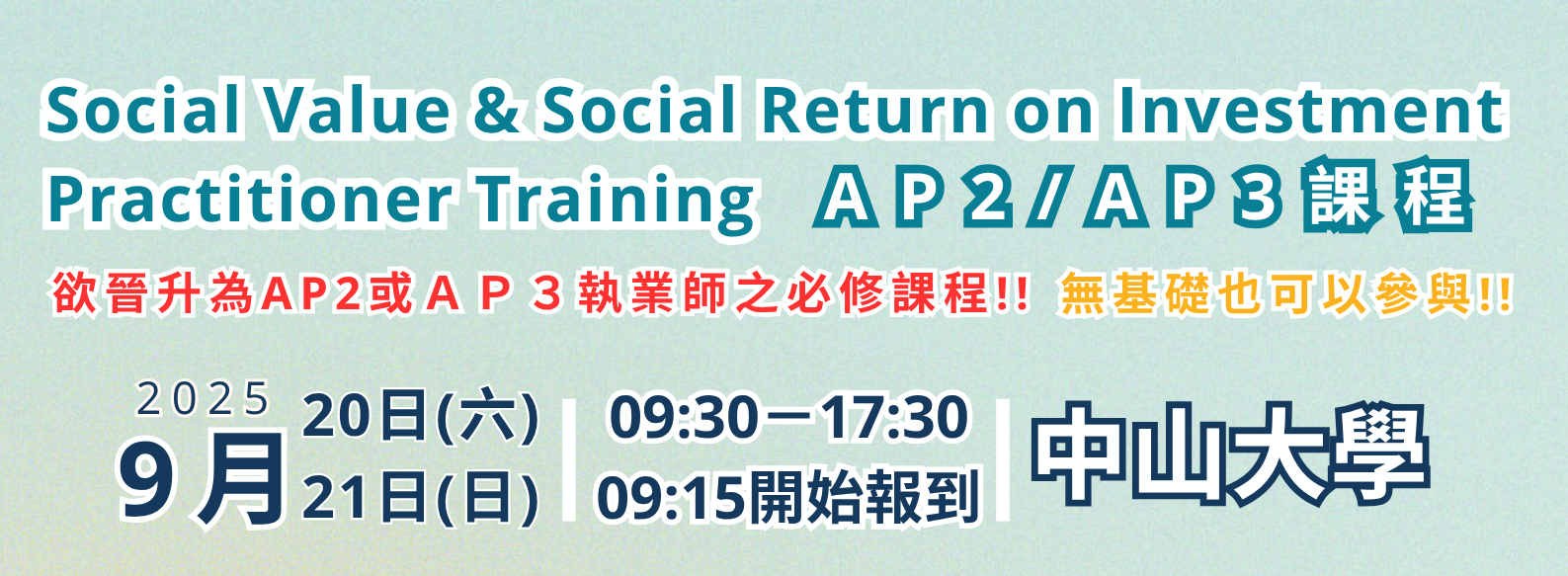 Social Value & Social Return on Investment Practitioner Training AP2/AP3課程

欲晉升為AP2或AP3執業師之必修課程!! 無基礎也可以參與!!

2025
9月
20日(六)
21日(日)

09:30－17:30
09:15開始報到

中山大學